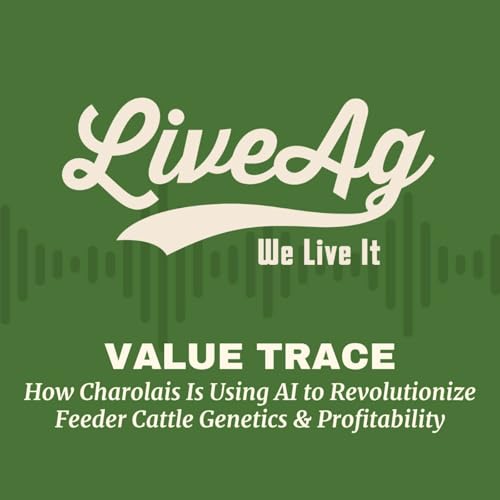 LiveAg
We Live It

VALUE TRACE
How Charolais Is Using AI to Revolutionize Feeder Cattle Genetics & Profitability